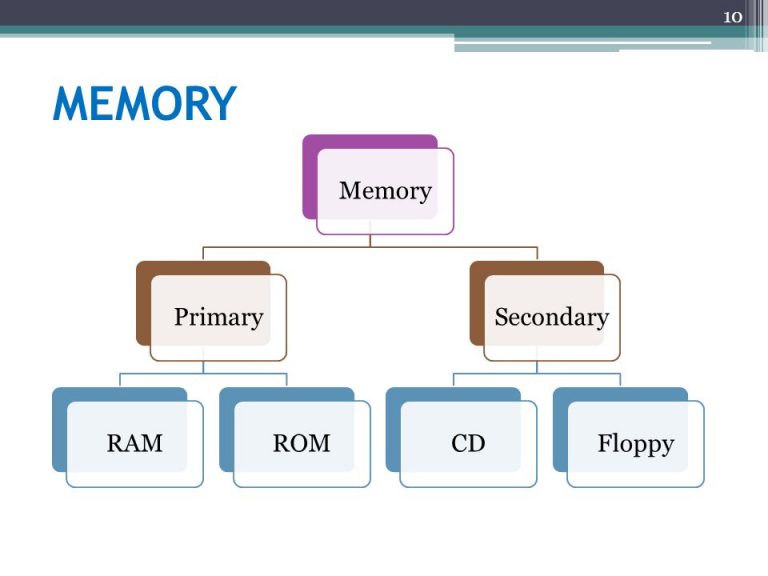 10

MEMORY

Memory

Primary

Secondary

RAM

ROM

CD

Floppy